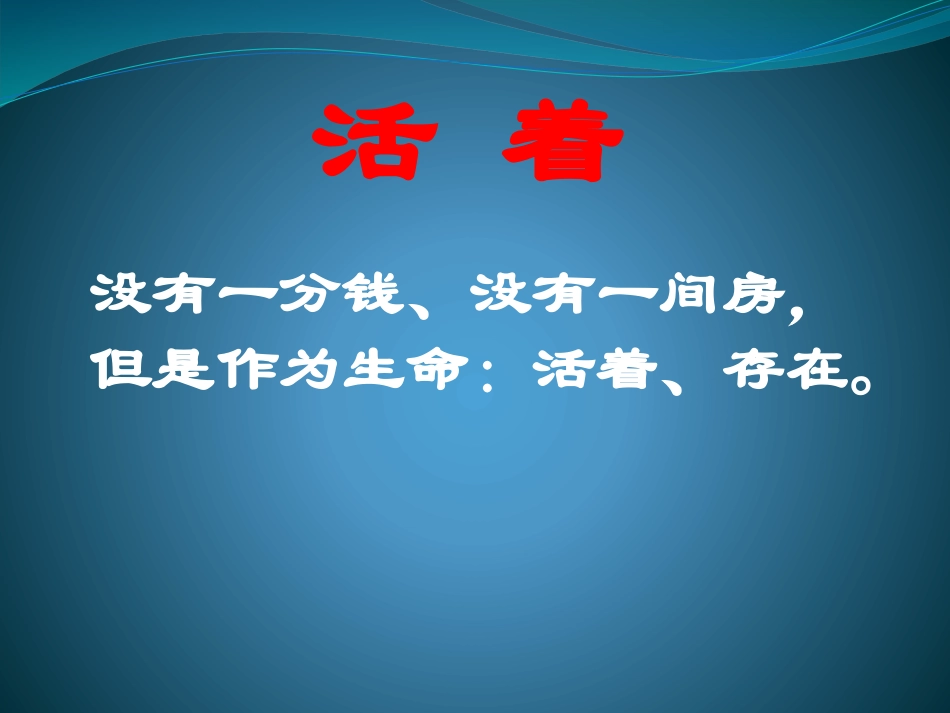 活　着

没有一分钱、没有一间房，
但是作为生命：活着、存在。